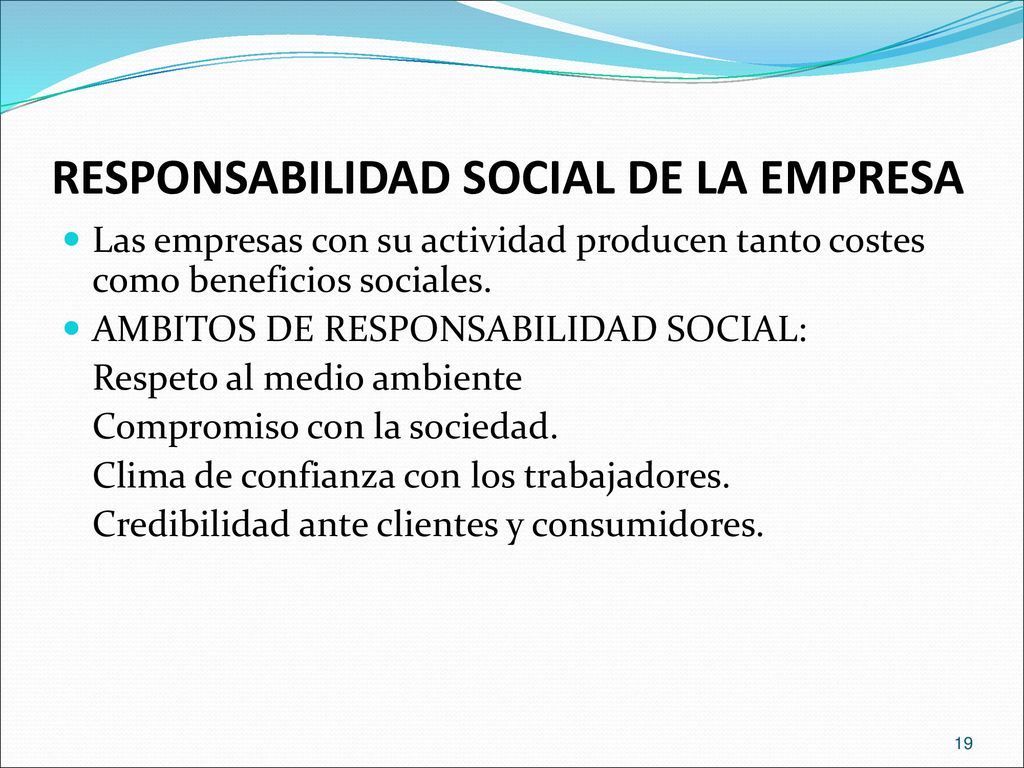 RESPONSABILIDAD SOCIAL DE LA EMPRESA

Las empresas con su actividad producen tanto costes como beneficios sociales.

AMBITOS DE RESPONSABILIDAD SOCIAL:
Respeto al medio ambiente
Compromiso con la sociedad.
Clima de confianza con los trabajadores.
Credibilidad ante clientes y consumidores.

19